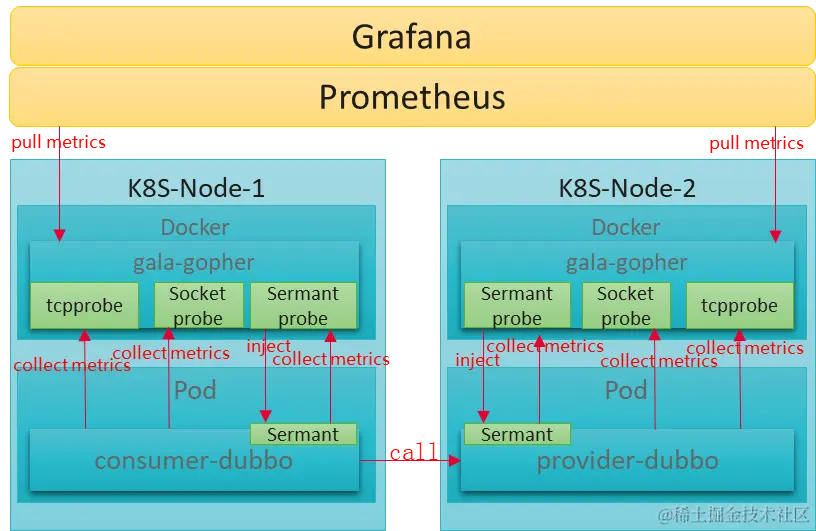 Grafana

Prometheus

pull metrics

pull metrics

K8S-Node-1

Docker

gala-gopher

tcpprobe

Socket probe

Sermant probe

collect metrics

collect metrics

inject

collect metrics

Pod

Sermant

consumer-dubbo

call

K8S-Node-2

Docker

gala-gopher

Sermant probe

Socket probe

tcpprobe

inject

collect metrics

collect metrics

collect metrics

Pod

Sermant

provider-dubbo

@稀土掘金技术社区